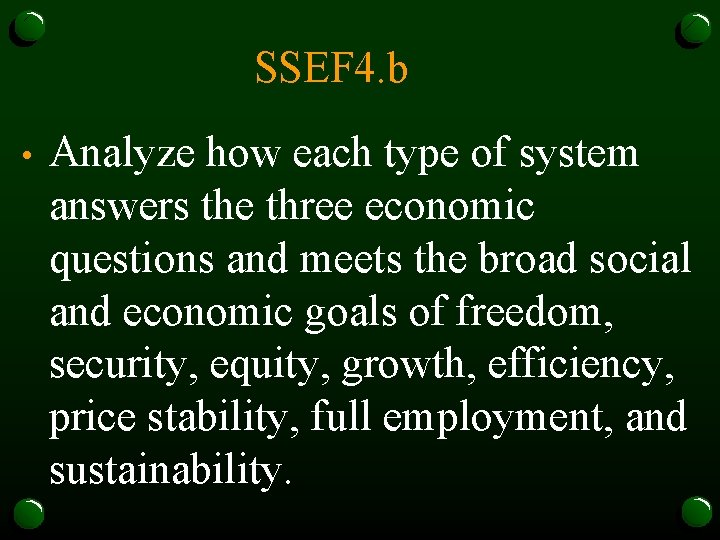 SSEF4.b

• Analyze how each type of system answers the three economic questions and meets the broad social and economic goals of freedom, security, equity, growth, efficiency, price stability, full employment, and sustainability.